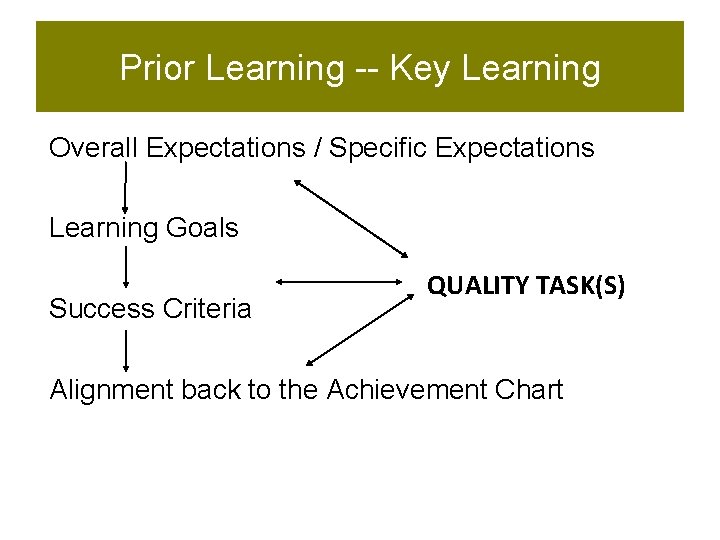 Prior Learning -- Key Learning

Overall Expectations / Specific Expectations

Learning Goals

QUALITY TASK(S)

Success Criteria

Alignment back to the Achievement Chart